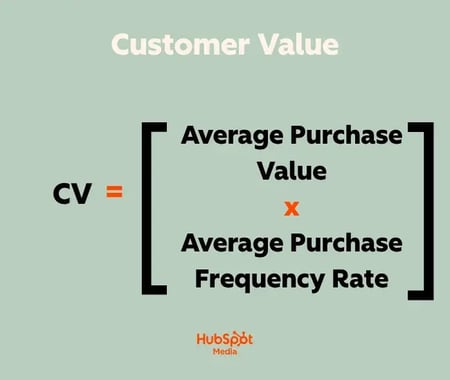 Customer Value

CV = [ Average Purchase Value x Average Purchase Frequency Rate ]

HubSpot Media